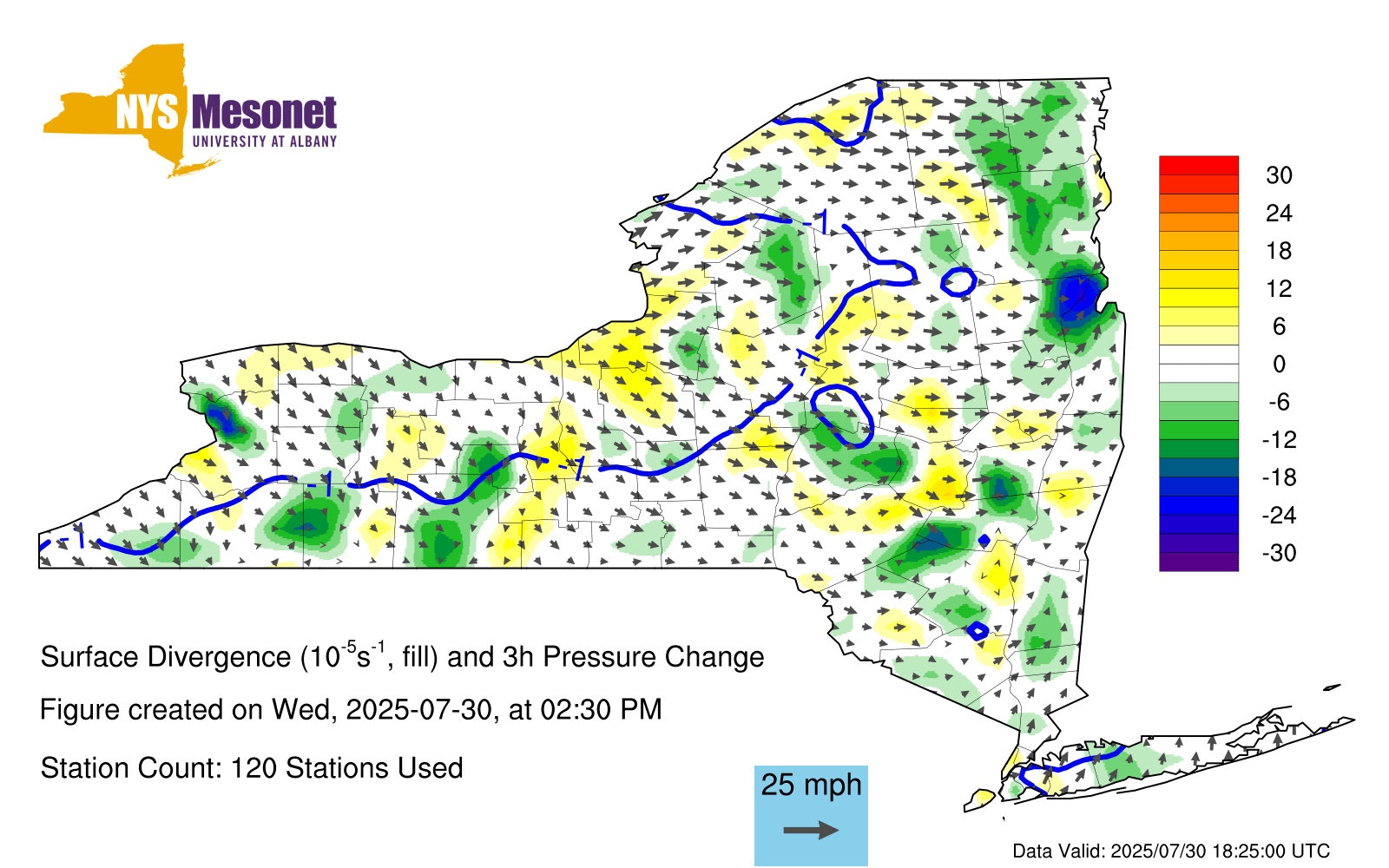 NYS Mesonet
UNIVERSITY AT ALBANY

30
24
18
12
6
0
-6
-12
-18
-24
-30

-1
-1
-1
-1
-1

Surface Divergence ($10^{-5}s^{-1}$, fill) and 3h Pressure Change

Figure created on Wed, 2025-07-30, at 02:30 PM

Station Count: 120 Stations Used

25 mph

Data Valid: 2025/07/30 18:25:00 UTC